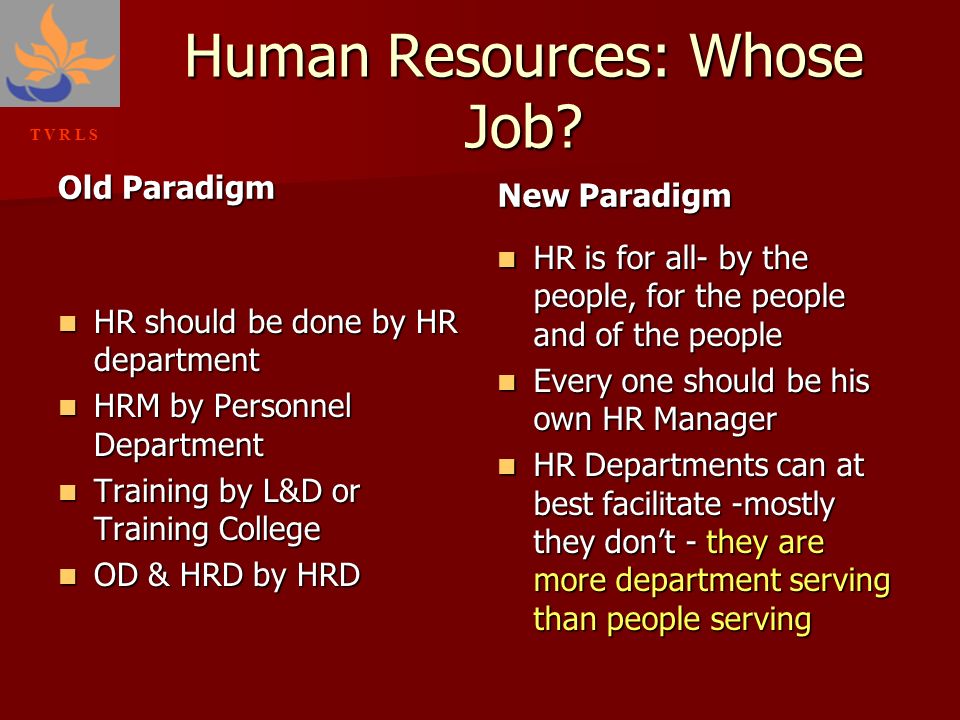 T V R L S

Human Resources: Whose Job?

Old Paradigm

- HR should be done by HR department
- HRM by Personnel Department
- Training by L&D or Training College
- OD & HRD by HRD

New Paradigm

- HR is for all- by the people, for the people and of the people
- Every one should be his own HR Manager
- HR Departments can at best facilitate -mostly they don't - they are more department serving than people serving